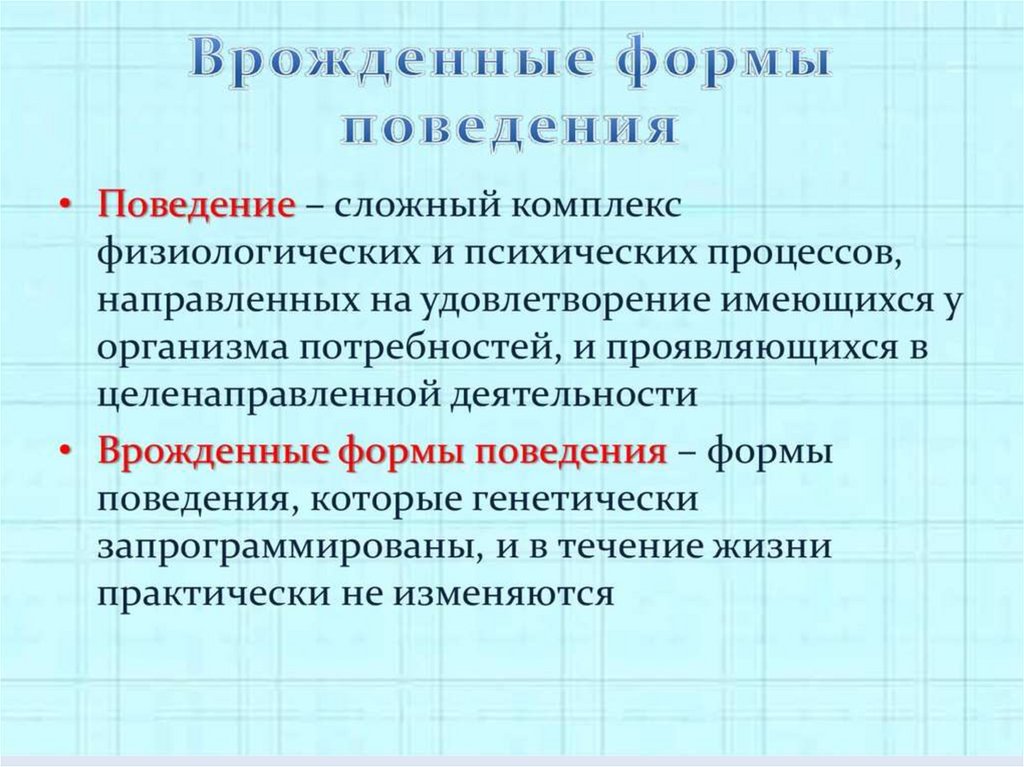 Врожденные формы поведения

• Поведение – сложный комплекс физиологических и психических процессов, направленных на удовлетворение имеющихся у организма потребностей, и проявляющихся в целенаправленной деятельности

• Врожденные формы поведения – формы поведения, которые генетически запрограммированы, и в течение жизни практически не изменяются